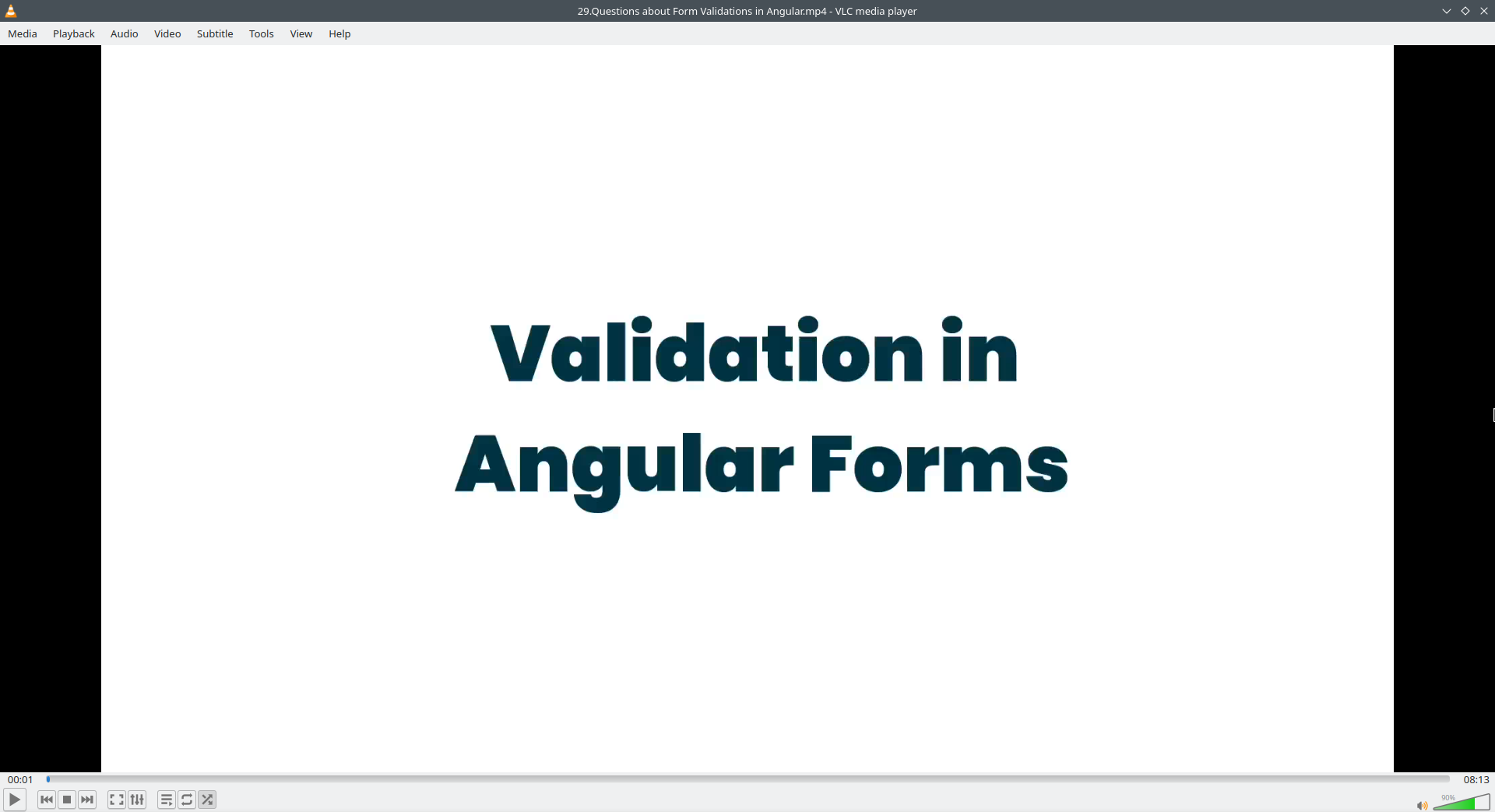 29.Questions about Form Validations in Angular.mp4 - VLC media player

Media Playback Audio Video Subtitle Tools View Help

Validation in Angular Forms

00:01

08:13

90%